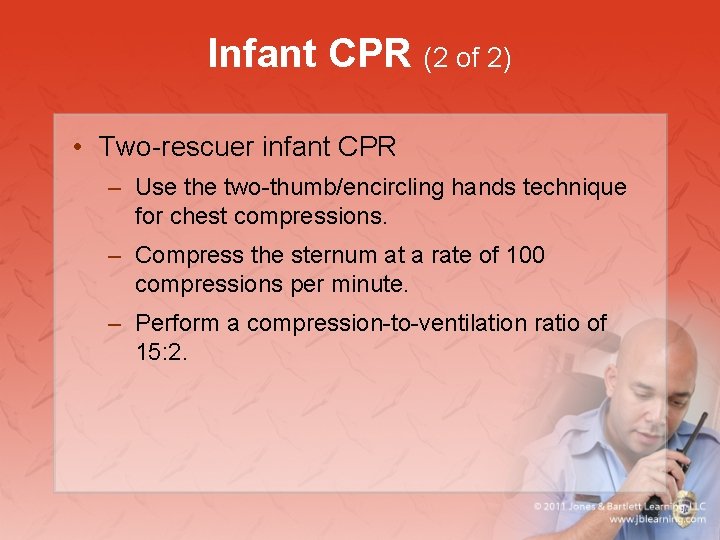 Infant CPR (2 of 2)

• Two-rescuer infant CPR
– Use the two-thumb/encircling hands technique for chest compressions.
– Compress the sternum at a rate of 100 compressions per minute.
– Perform a compression-to-ventilation ratio of 15:2.

© 2011 Jones & Bartlett Learning, LLC
www.jblearning.com